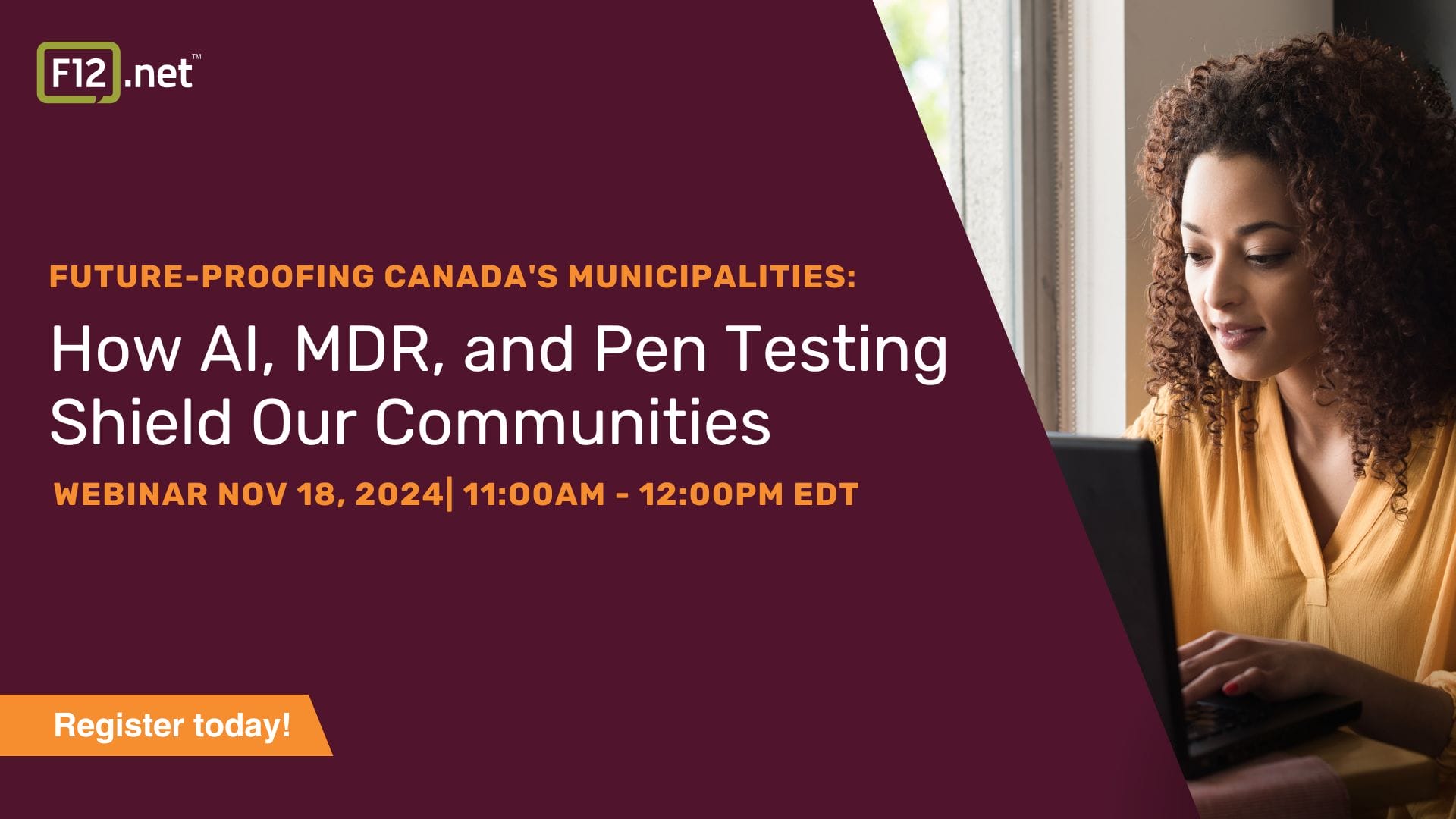 F12.net™

FUTURE-PROOFING CANADA'S MUNICIPALITIES:

How AI, MDR, and Pen Testing Shield Our Communities

WEBINAR NOV 18, 2024| 11:00AM - 12:00PM EDT

Register today!